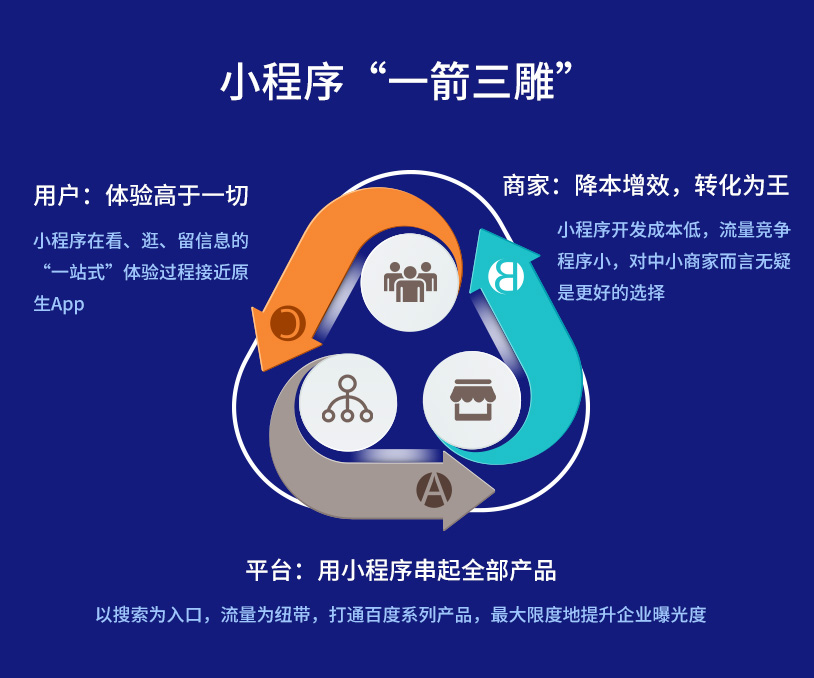 小程序“一箭三雕”

用户：体验高于一切

小程序在看、逛、留信息的“一站式”体验过程接近原生App

商家：降本增效，转化为王

小程序开发成本低，流量竞争程序小，对中小商家而言无疑是更好的选择

C

B

A

平台：用小程序串起全部产品

以搜索为入口，流量为纽带，打通百度系列产品，最大限度地提升企业曝光度